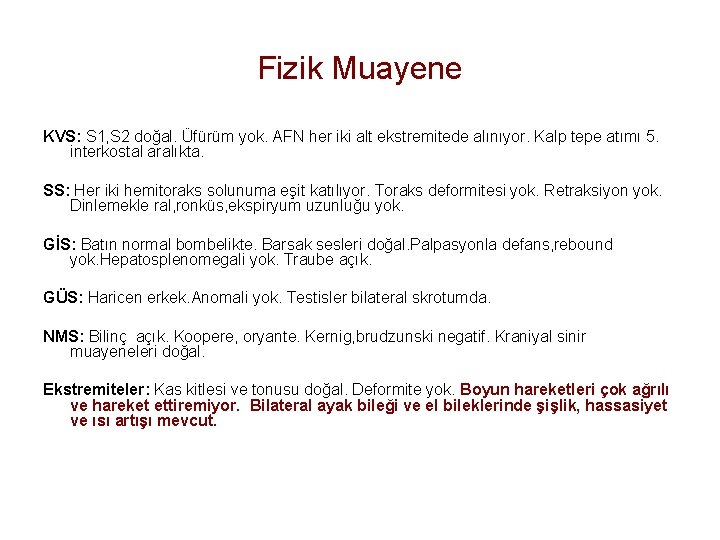 Fizik Muayene

KVS: S1,S2 doğal. Üfürüm yok. AFN her iki alt ekstremitede alınıyor. Kalp tepe atımı 5. interkostal aralıkta.

SS: Her iki hemitoraks solunuma eşit katılıyor. Toraks deformitesi yok. Retraksiyon yok. Dinlemekle ral,ronküs,ekspiryum uzunluğu yok.

GİS: Batın normal bombelikte. Barsak sesleri doğal.Palpasyonla defans,rebound yok.Hepatosplenomegali yok. Traube açık.

GÜS: Haricen erkek.Anomali yok. Testisler bilateral skrotumda.

NMS: Bilinç açık. Koopere, oryante. Kernig,brudzunski negatif. Kraniyal sinir muayeneleri doğal.

Ekstremiteler: Kas kitlesi ve tonusu doğal. Deformite yok. Boyun hareketleri çok ağrılı ve hareket ettiremiyor. Bilateral ayak bileği ve el bileklerinde şişlik, hassasiyet ve ısı artışı mevcut.